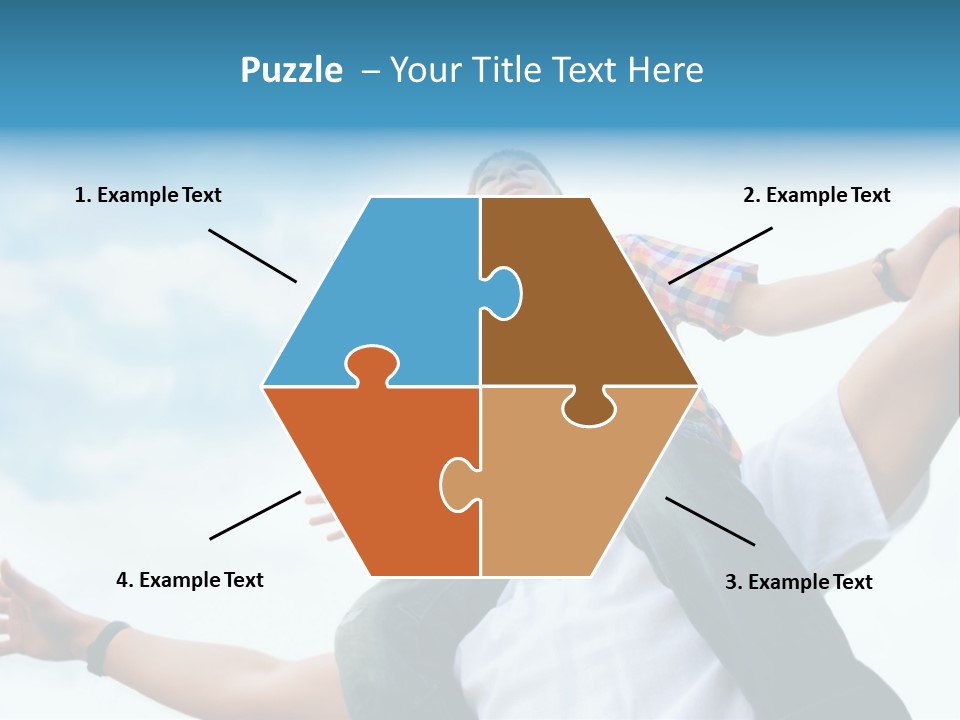 Puzzle – Your Title Text Here

1. Example Text

2. Example Text

4. Example Text

3. Example Text